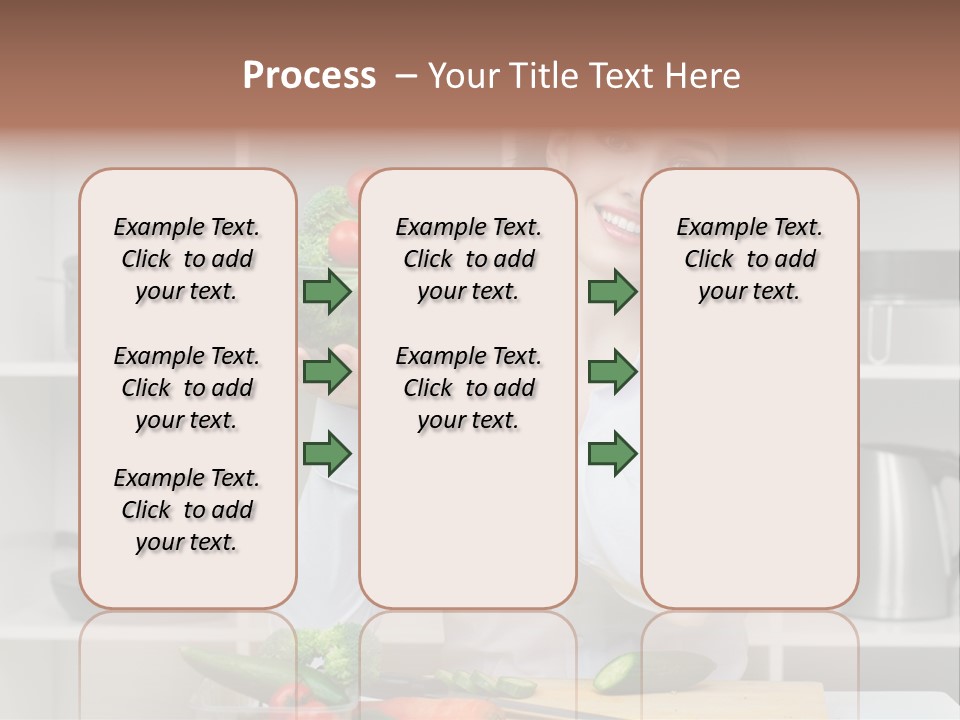 Process – Your Title Text Here

Example Text. Click to add your text.

Example Text. Click to add your text.

Example Text. Click to add your text.

Example Text. Click to add your text.

Example Text. Click to add your text.

Example Text. Click to add your text.